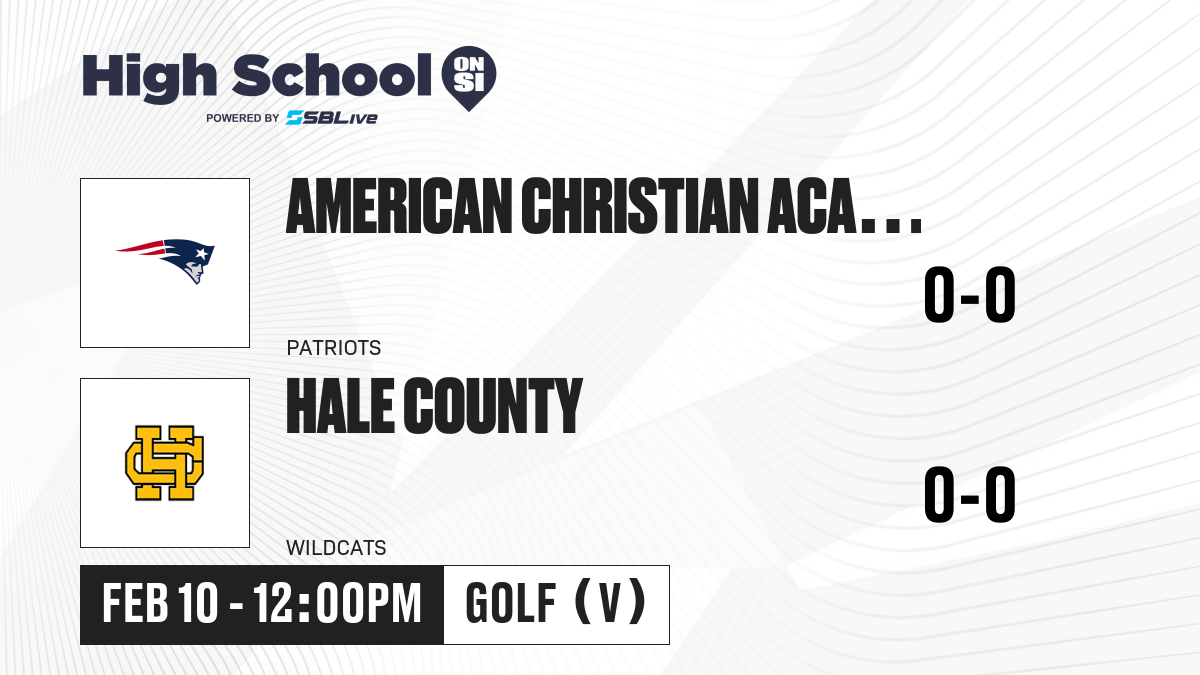 High School ON SI
POWERED BY SBLive

AMERICAN CHRISTIAN ACA...
0-0
PATRIOTS

HALE COUNTY
0-0
WILDCATS

FEB 10 - 12:00PM
GOLF (V)